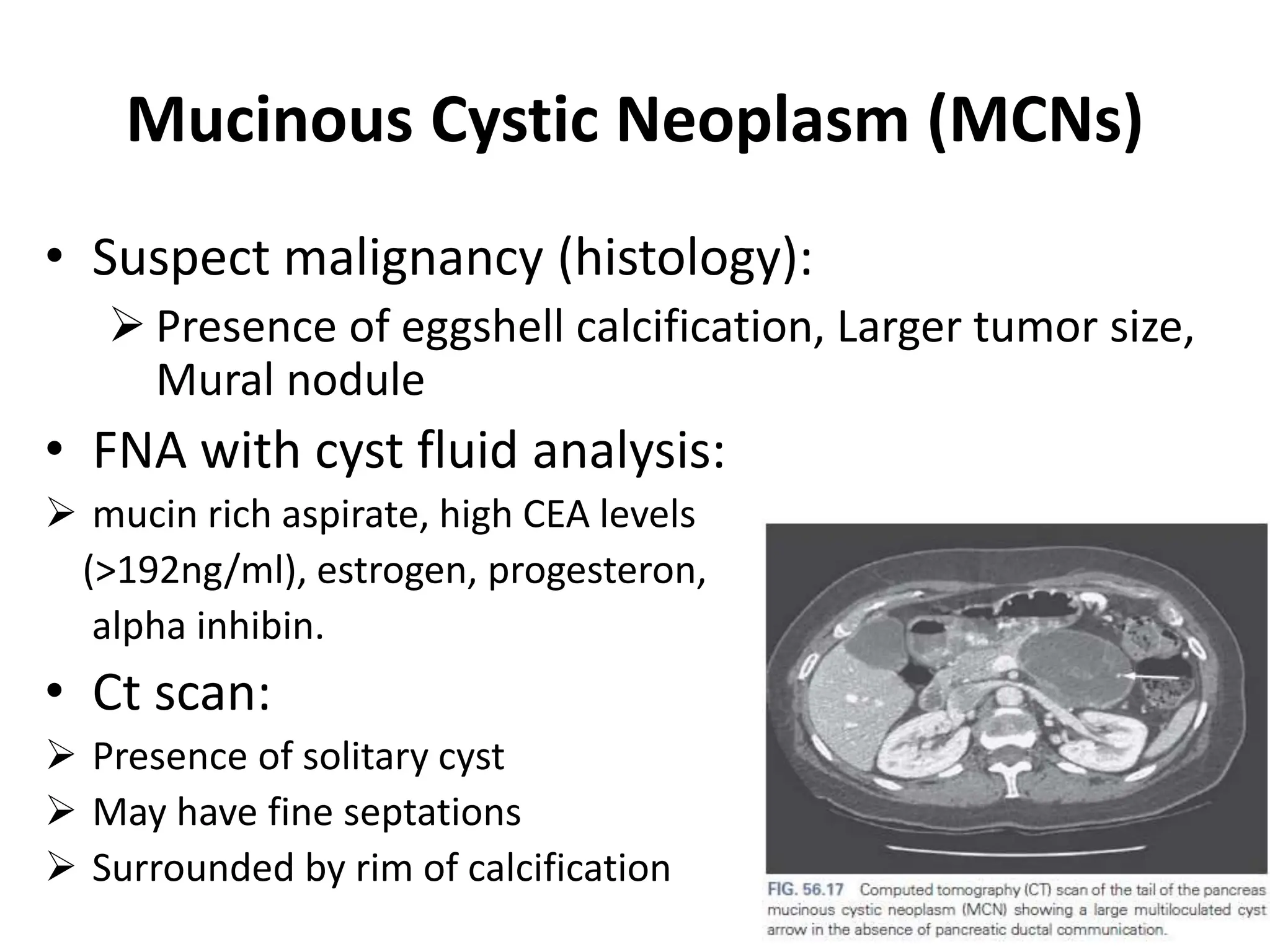 Mucinous Cystic Neoplasm (MCNs)

• Suspect malignancy (histology):

➢ Presence of eggshell calcification, Larger tumor size, Mural nodule

• FNA with cyst fluid analysis:

➢ mucin rich aspirate, high CEA levels (>192ng/ml), estrogen, progesteron, alpha inhibin.

• Ct scan:

➢ Presence of solitary cyst

➢ May have fine septations

➢ Surrounded by rim of calcification

FIG. 56.17 Computed tomography (CT) scan of the tail of the pancreas mucinous cystic neoplasm (MCN) showing a large multiloculated cyst arrow in the absence of pancreatic ductal communication.